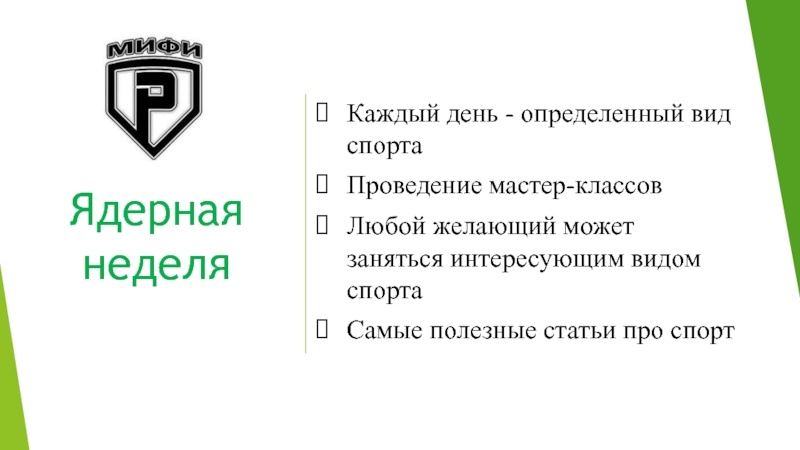 МИФИ

Ядерная неделя

Каждый день - определенный вид спорта

Проведение мастер-классов

Любой желающий может заняться интересующим видом спорта

Самые полезные статьи про спорт